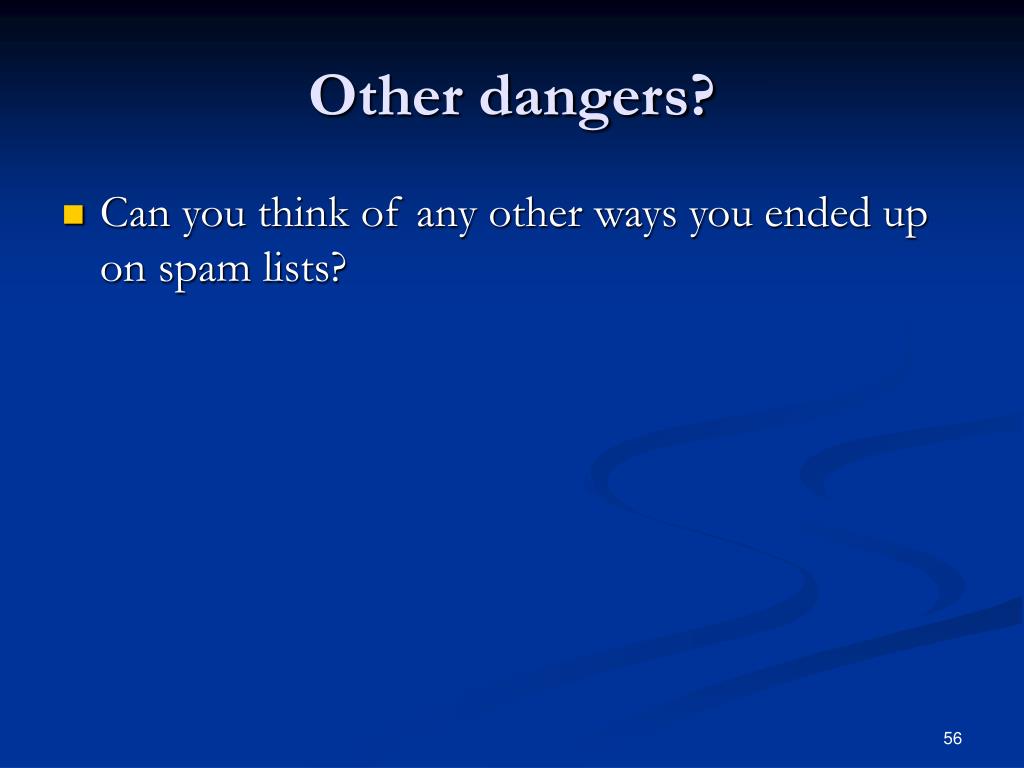 Other dangers?

Can you think of any other ways you ended up on spam lists?

56